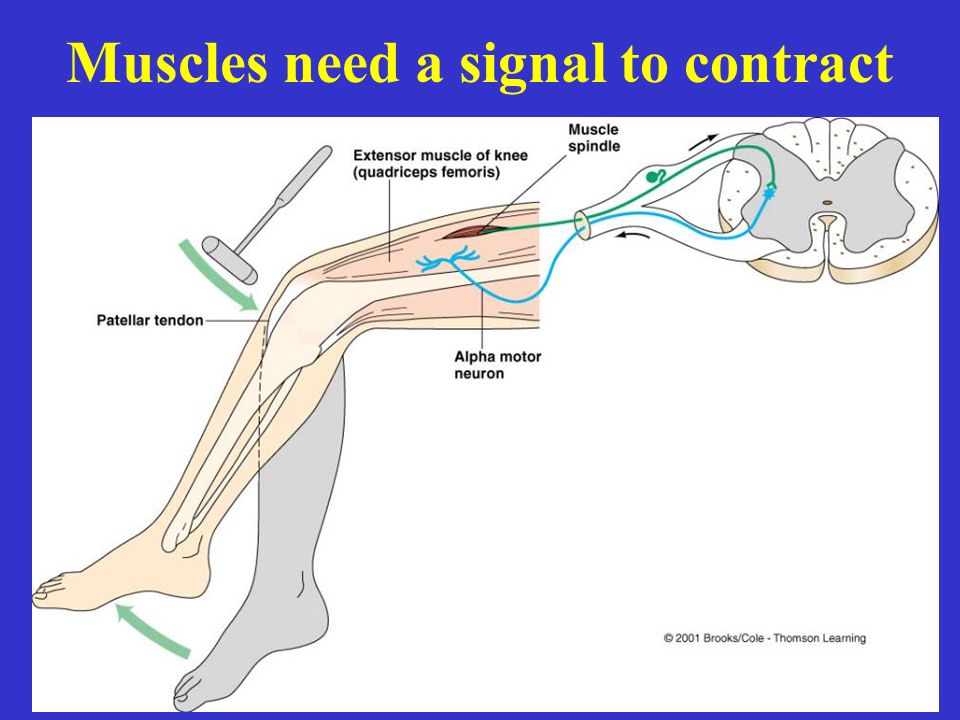 Muscles need a signal to contract

Extensor muscle of knee (quadriceps femoris)

Muscle spindle

Patellar tendon

Alpha motor neuron

© 2001 Brooks/Cole - Thomson Learning